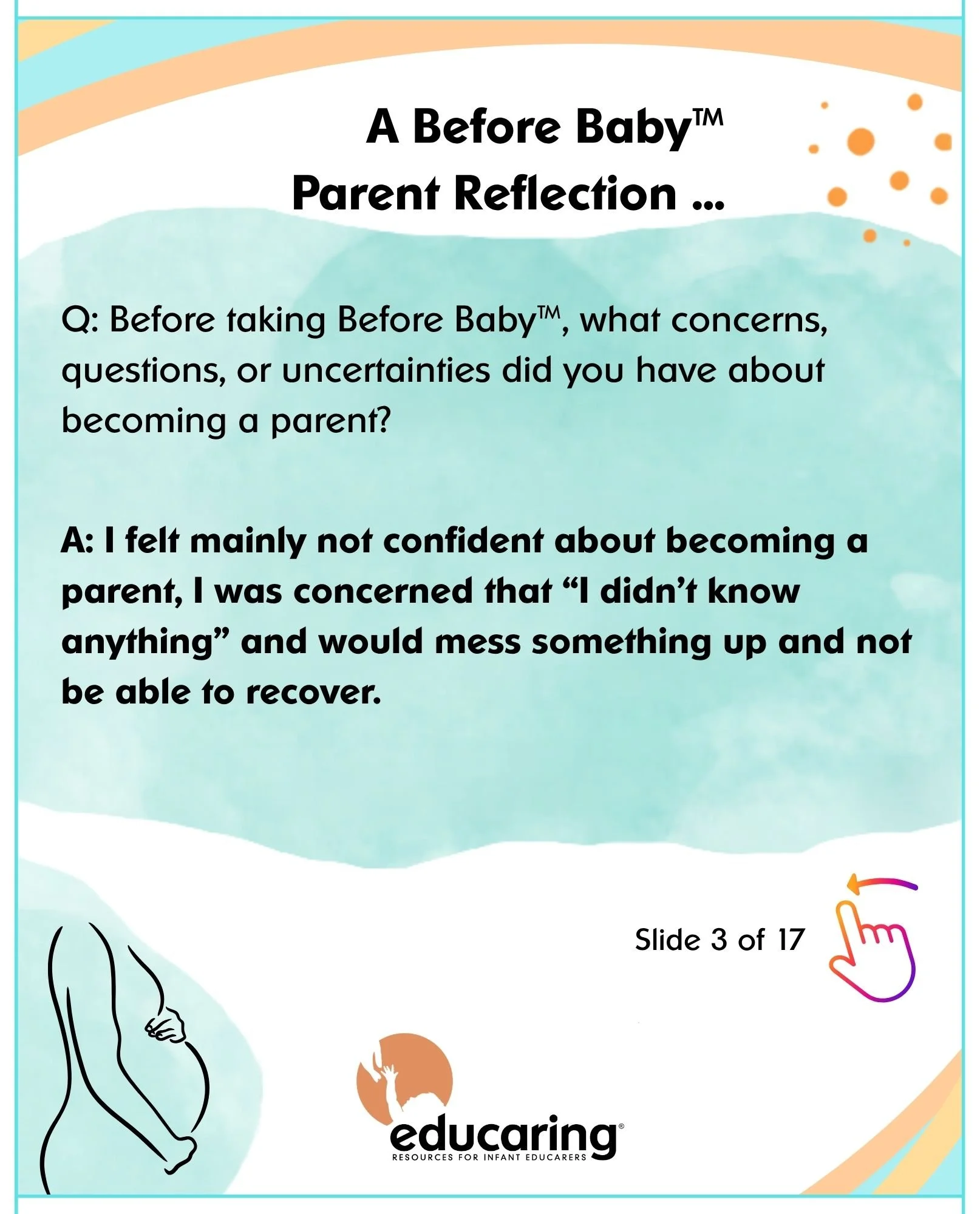 A Before Baby™
Parent Reflection ...

Q: Before taking Before Baby™, what concerns, questions, or uncertainties did you have about becoming a parent?

A: I felt mainly not confident about becoming a parent, I was concerned that "I didn't know anything" and would mess something up and not be able to recover.

Slide 3 of 17

educaring®
RESOURCES FOR INFANT EDUCARERS